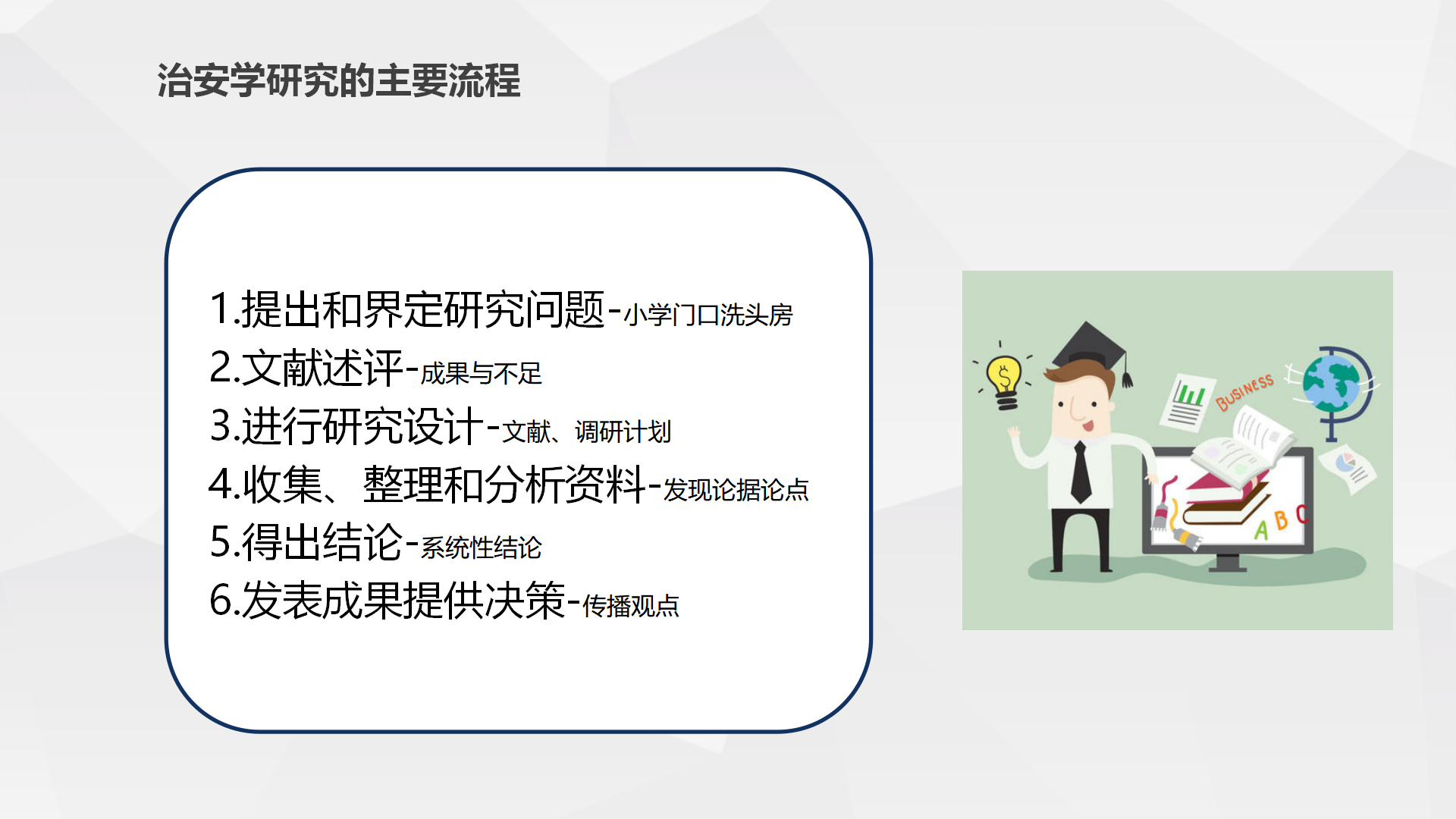 治安学研究的主要流程

1.提出和界定研究问题-小学门口洗头房
2.文献述评-成果与不足
3.进行研究设计-文献、调研计划
4.收集、整理和分析资料-发现论据论点
5.得出结论-系统性结论
6.发表成果提供决策-传播观点

$
BUSINESS
A B C